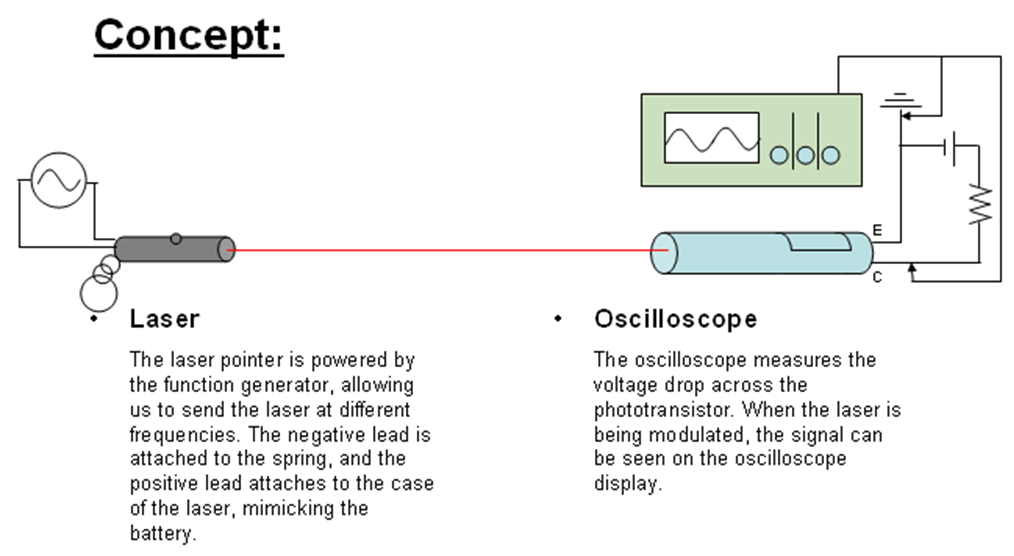 Concept:

E

C

• Laser

The laser pointer is powered by the function generator, allowing us to send the laser at different frequencies. The negative lead is attached to the spring, and the positive lead attaches to the case of the laser, mimicking the battery.

• Oscilloscope

The oscilloscope measures the voltage drop across the phototransistor. When the laser is being modulated, the signal can be seen on the oscilloscope display.